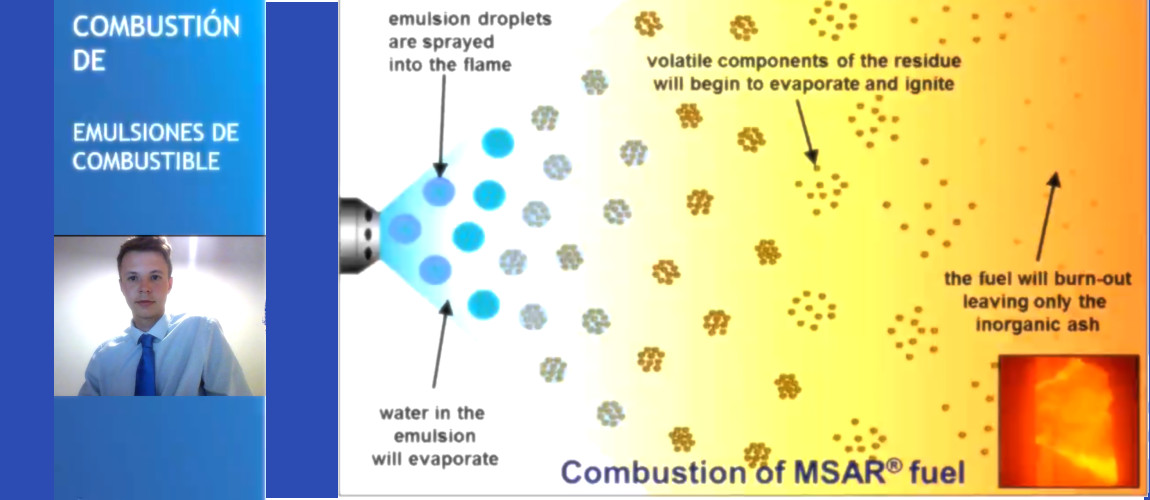 COMBUSTIÓN DE

EMULSIONES DE COMBUSTIBLE

emulsion droplets are sprayed into the flame

volatile components of the residue will begin to evaporate and ignite

the fuel will burn-out leaving only the inorganic ash

water in the emulsion will evaporate

Combustion of MSAR® fuel